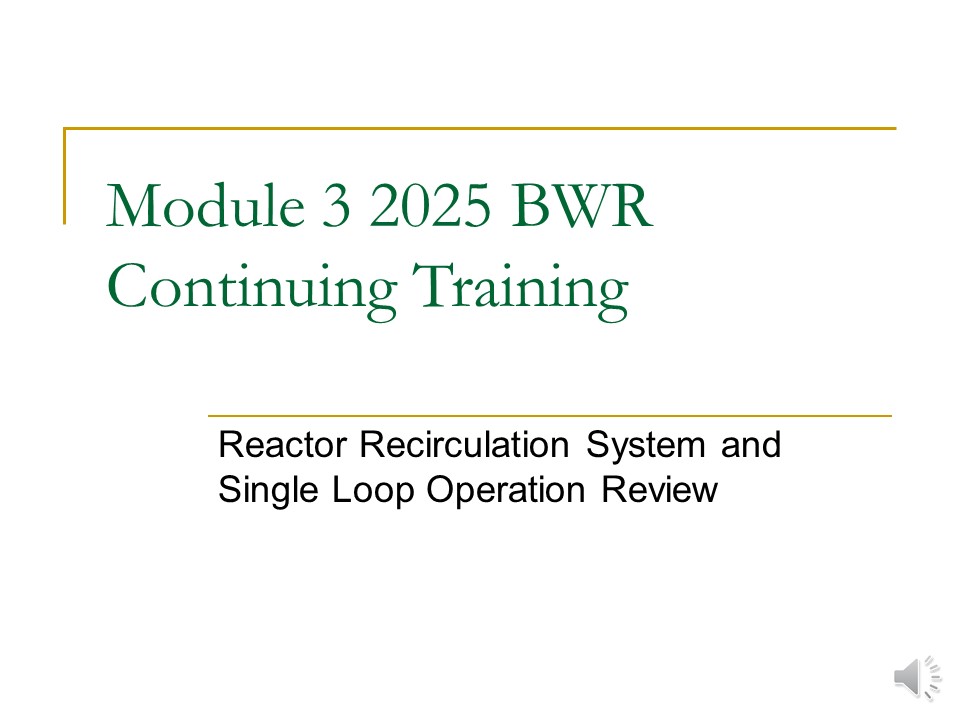 Module 3 2025 BWR Continuing Training

Reactor Recirculation System and Single Loop Operation Review